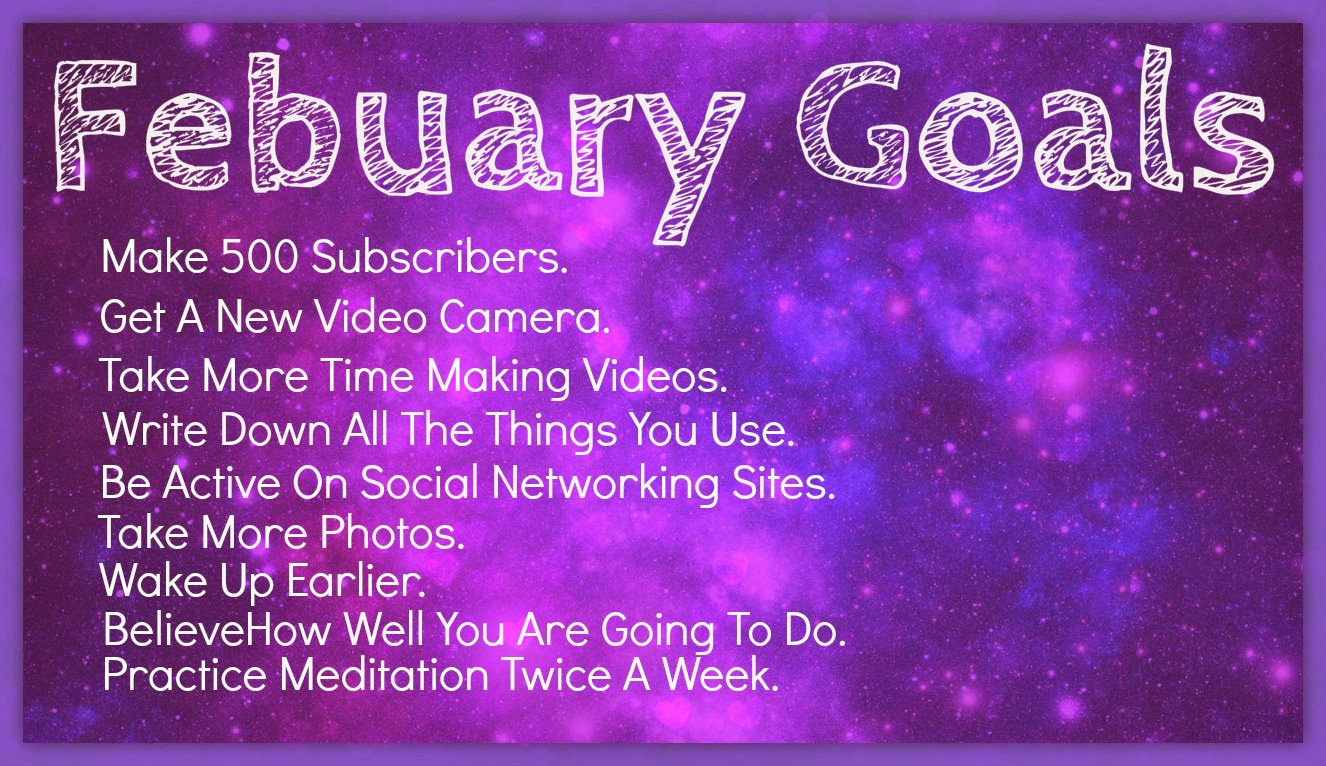 Febuary Goals

Make 500 Subscribers.
Get A New Video Camera.
Take More Time Making Videos.
Write Down All The Things You Use.
Be Active On Social Networking Sites.
Take More Photos.
Wake Up Earlier.
BelieveHow Well You Are Going To Do.
Practice Meditation Twice A Week.